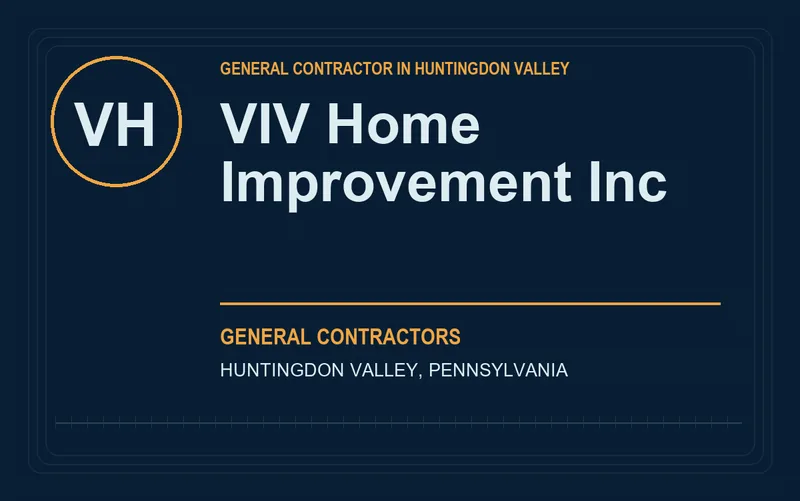 VH

GENERAL CONTRACTOR IN HUNTINGDON VALLEY

VIV Home Improvement Inc

GENERAL CONTRACTORS

HUNTINGDON VALLEY, PENNSYLVANIA